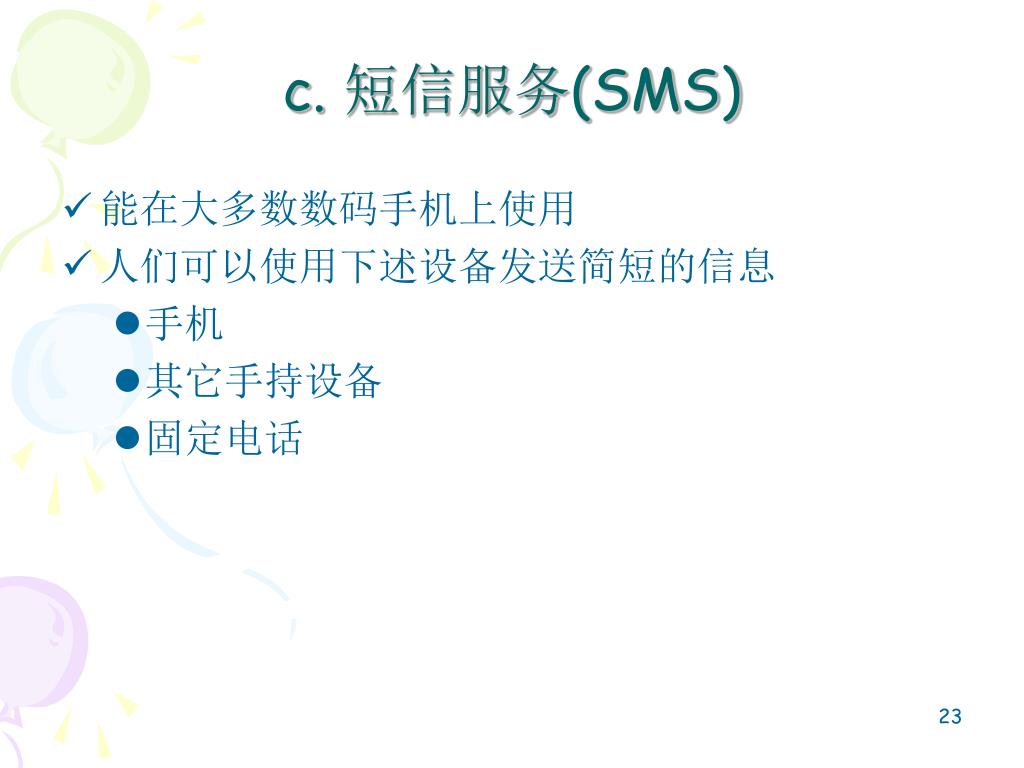 c. 短信服务(SMS)

✓ 能在大多数数码手机上使用
✓ 人们可以使用下述设备发送简短的信息
● 手机
● 其它手持设备
● 固定电话

23